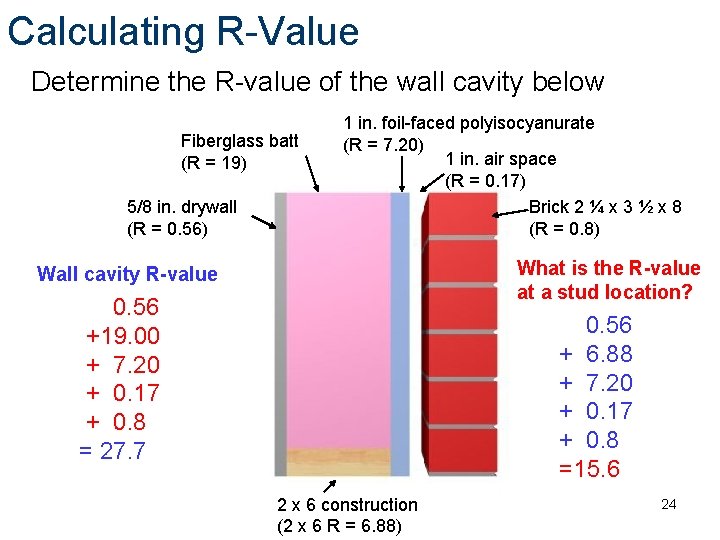 Calculating R-Value

Determine the R-value of the wall cavity below

Fiberglass batt
(R = 19)

1 in. foil-faced polyisocyanurate
(R = 7.20)

1 in. air space
(R = 0.17)

5/8 in. drywall
(R = 0.56)

Brick 2 ¼ x 3 ½ x 8
(R = 0.8)

Wall cavity R-value

0.56
+19.00
+ 7.20
+ 0.17
+ 0.8
= 27.7

What is the R-value at a stud location?

0.56
+ 6.88
+ 7.20
+ 0.17
+ 0.8
=15.6

2 x 6 construction
(2 x 6 R = 6.88)

24